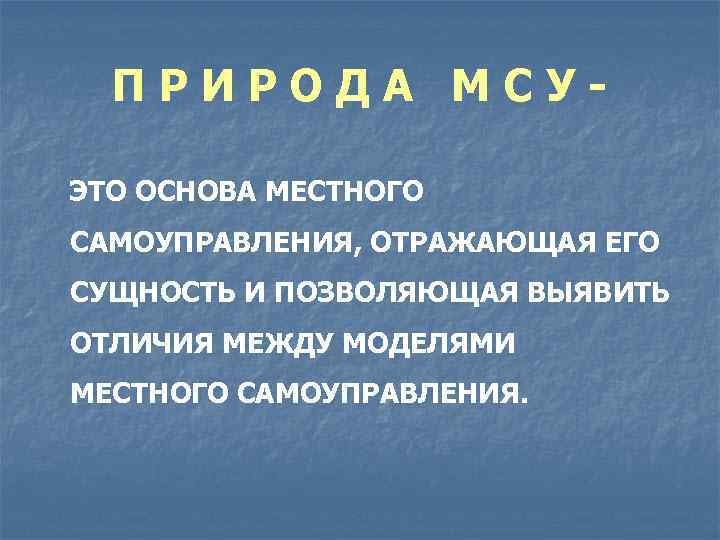 ПРИРОДА МСУ-

ЭТО ОСНОВА МЕСТНОГО САМОУПРАВЛЕНИЯ, ОТРАЖАЮЩАЯ ЕГО СУЩНОСТЬ И ПОЗВОЛЯЮЩАЯ ВЫЯВИТЬ ОТЛИЧИЯ МЕЖДУ МОДЕЛЯМИ МЕСТНОГО САМОУПРАВЛЕНИЯ.